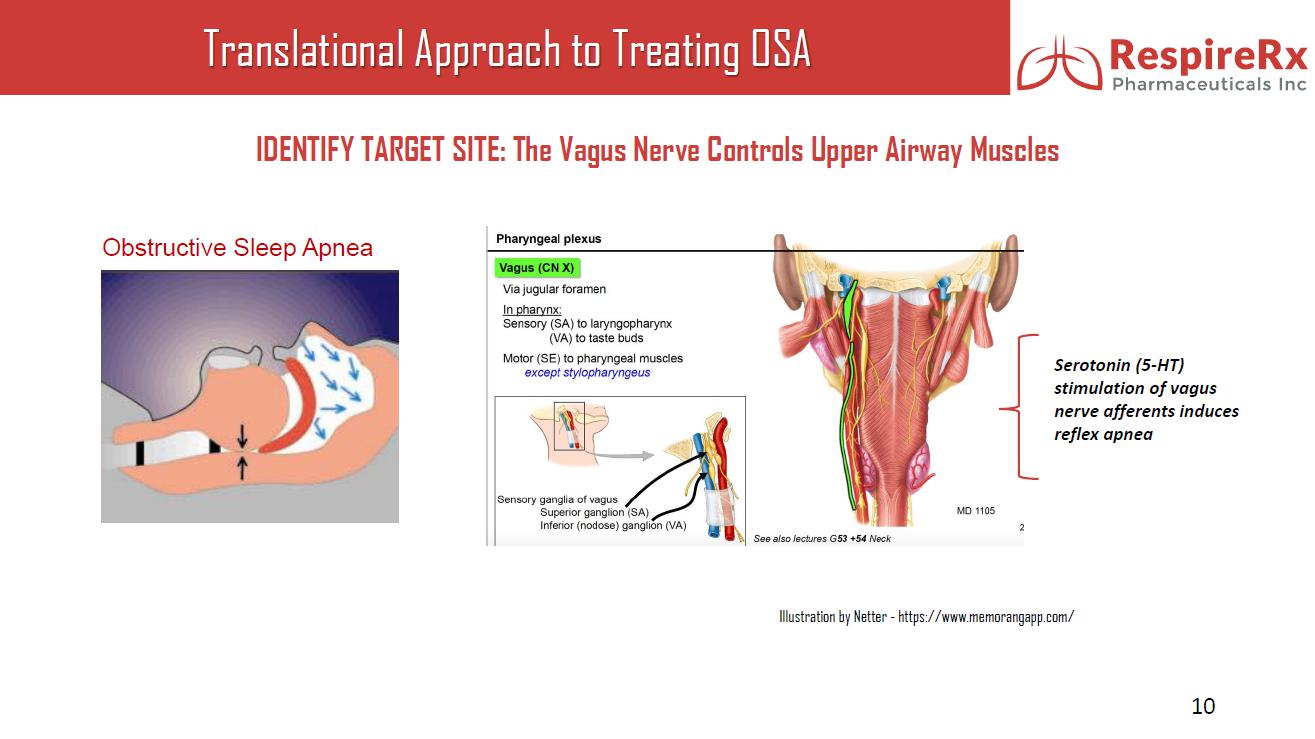 Translational Approach to Treating OSA

RespireRx Pharmaceuticals Inc

IDENTIFY TARGET SITE: The Vagus Nerve Controls Upper Airway Muscles

Obstructive Sleep Apnea

Pharyngeal plexus

Vagus (CN X)

Via jugular foramen

In pharynx:
Sensory (SA) to laryngopharynx
(VA) to taste buds

Motor (SE) to pharyngeal muscles
except stylopharyngeus

Sensory ganglia of vagus
Superior ganglion (SA)
Inferior (nodose) ganglion (VA)

MD 1105

2

See also lectures G53 +54 Neck

Serotonin (5-HT) stimulation of vagus nerve afferents induces reflex apnea

Illustration by Netter - https://www.memorangapp.com/

10